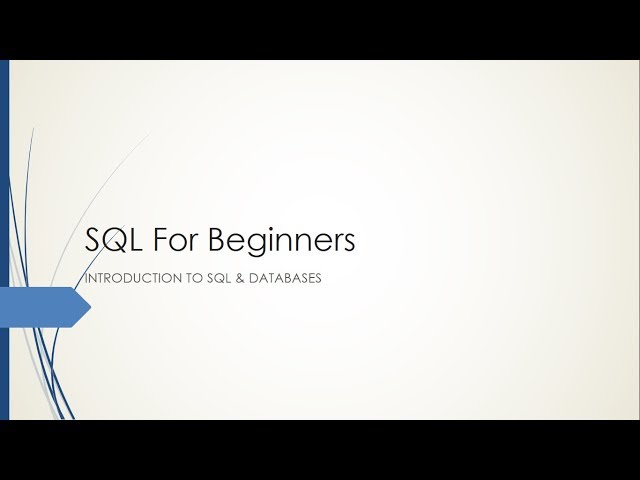 SQL For Beginners

INTRODUCTION TO SQL & DATABASES